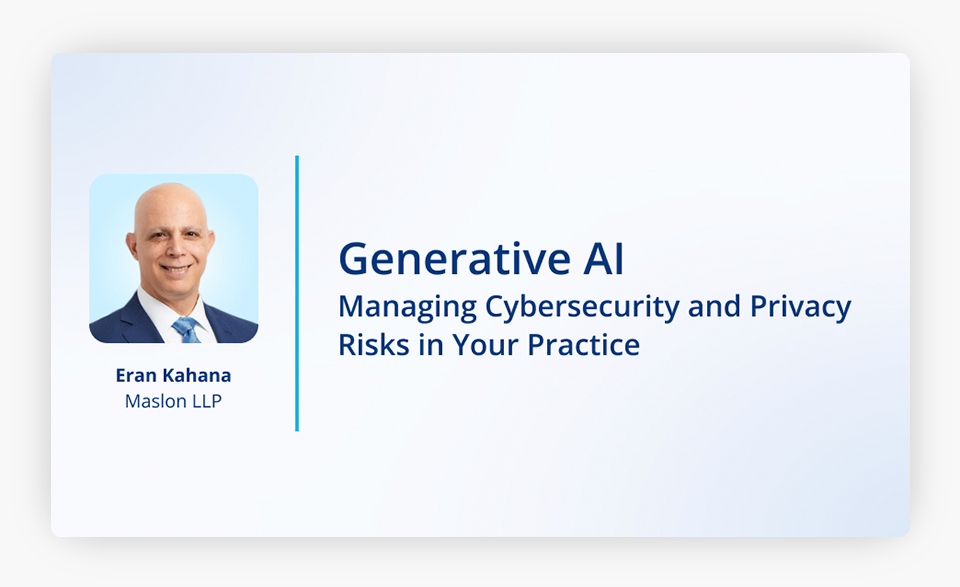 Eran Kahana
Maslon LLP

Generative AI
Managing Cybersecurity and Privacy Risks in Your Practice